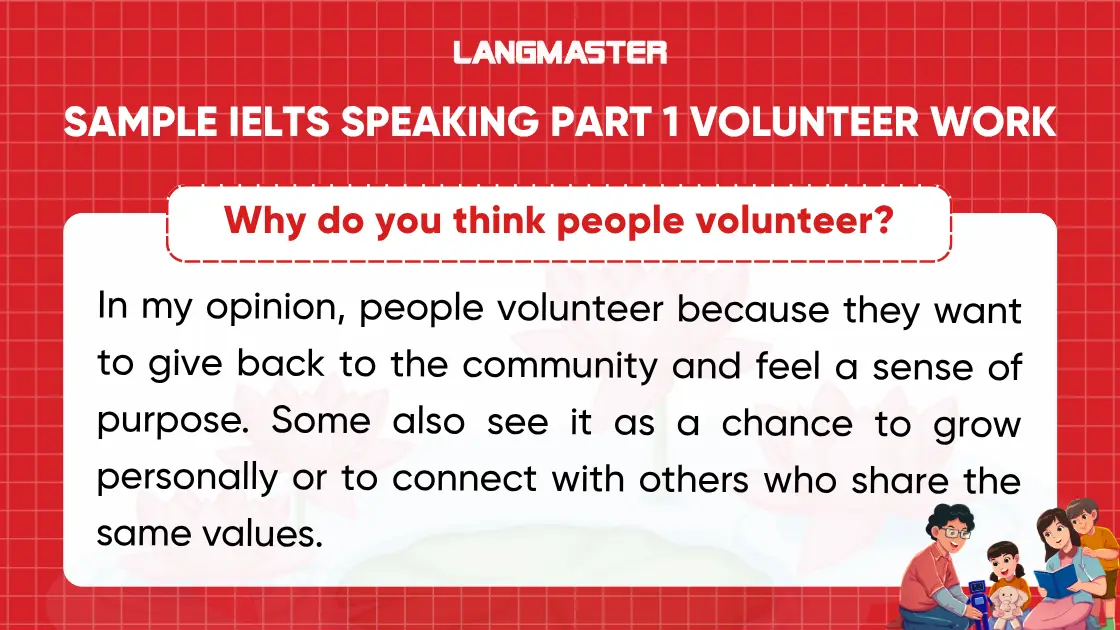 LANGMASTER

SAMPLE IELTS SPEAKING PART 1 VOLUNTEER WORK

Why do you think people volunteer?

In my opinion, people volunteer because they want to give back to the community and feel a sense of purpose. Some also see it as a chance to grow personally or to connect with others who share the same values.